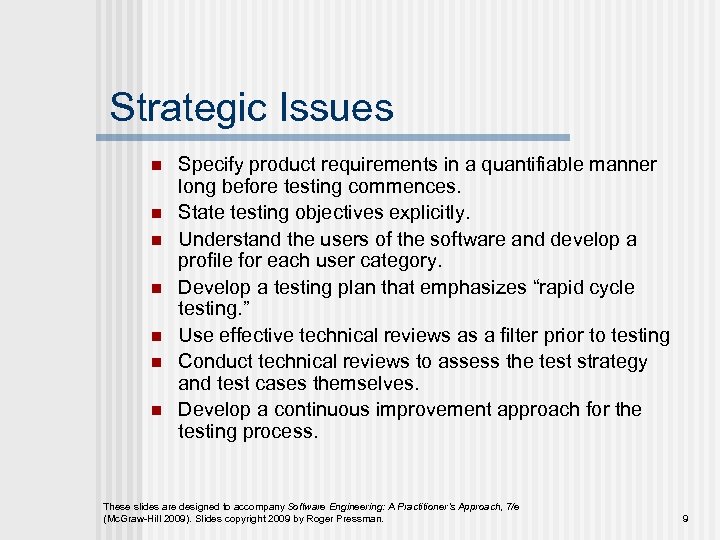 Strategic Issues

- Specify product requirements in a quantifiable manner long before testing commences.
- State testing objectives explicitly.
- Understand the users of the software and develop a profile for each user category.
- Develop a testing plan that emphasizes “rapid cycle testing.”
- Use effective technical reviews as a filter prior to testing
- Conduct technical reviews to assess the test strategy and test cases themselves.
- Develop a continuous improvement approach for the testing process.

These slides are designed to accompany Software Engineering: A Practitioner's Approach, 7/e (McGraw-Hill 2009). Slides copyright 2009 by Roger Pressman.

9